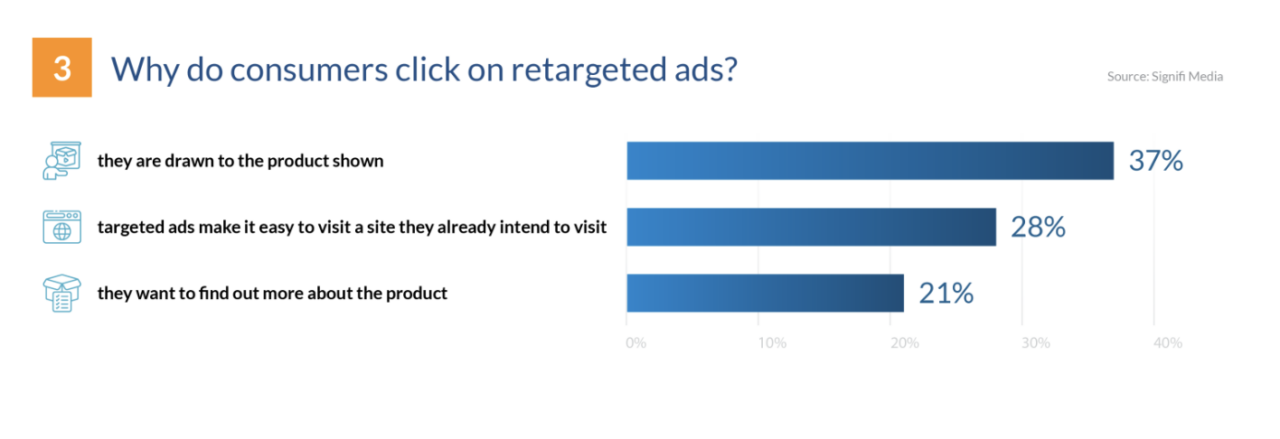 3 Why do consumers click on retargeted ads?

Source: Signifi Media

they are drawn to the product shown 37%

targeted ads make it easy to visit a site they already intend to visit 28%

they want to find out more about the product 21%

0% 10% 20% 30% 40%